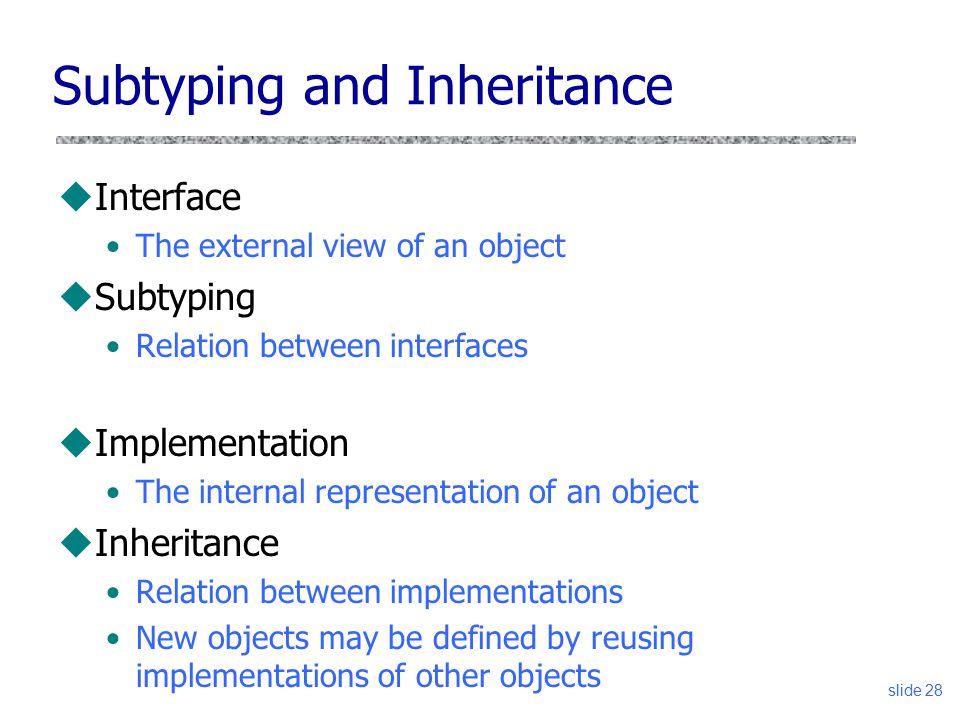 Subtyping and Inheritance

◆Interface
• The external view of an object

◆Subtyping
• Relation between interfaces

◆Implementation
• The internal representation of an object

◆Inheritance
• Relation between implementations
• New objects may be defined by reusing implementations of other objects

slide 28